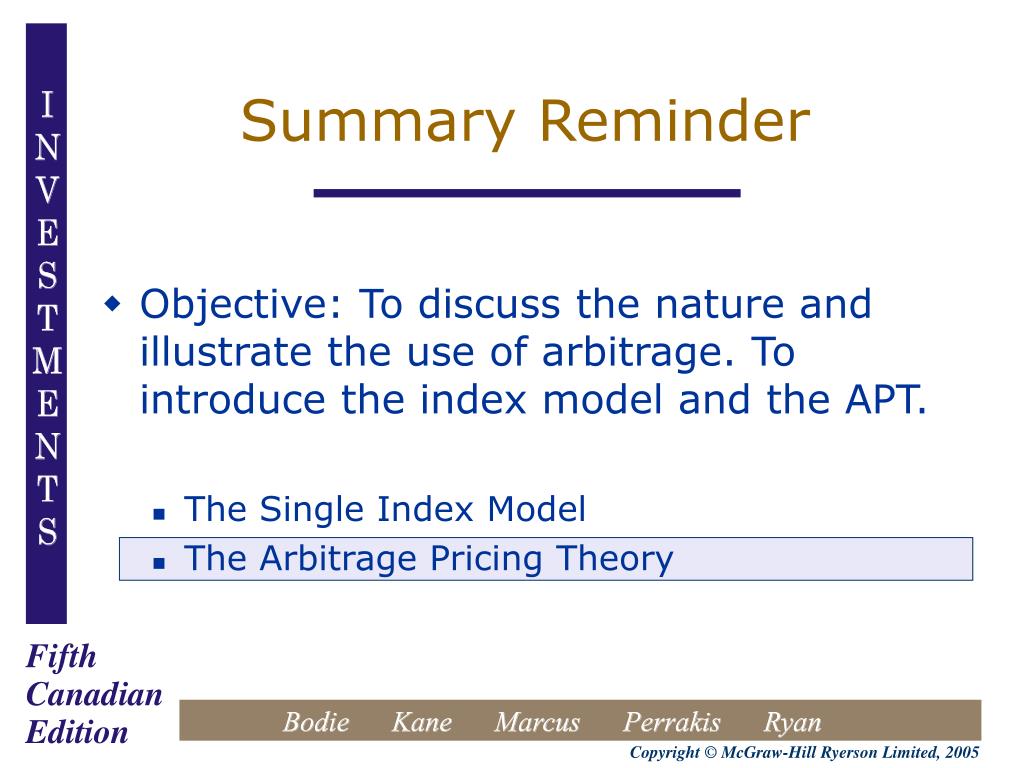 INVESTMENTS

Summary Reminder

Objective: To discuss the nature and illustrate the use of arbitrage. To introduce the index model and the APT.

The Single Index Model

The Arbitrage Pricing Theory

Fifth Canadian Edition

Bodie Kane Marcus Perrakis Ryan

Copyright © McGraw-Hill Ryerson Limited, 2005